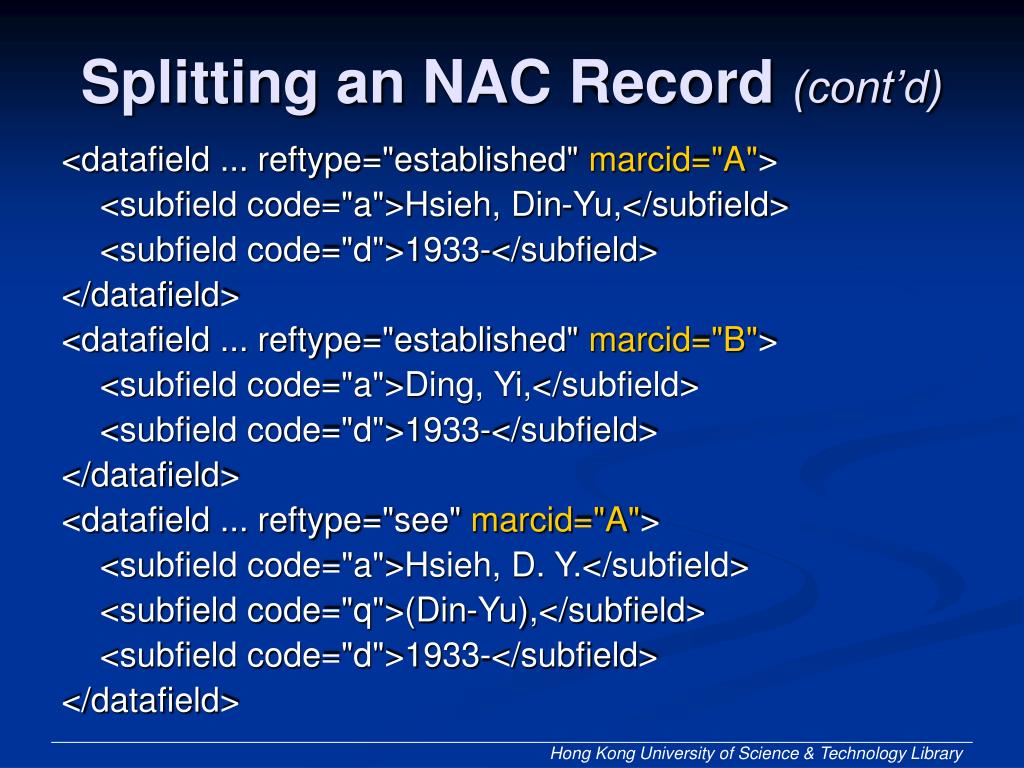 Splitting an NAC Record (cont'd)

<datafield ... reftype="established" marcid="A">
<subfield code="a">Hsieh, Din-Yu,</subfield>
<subfield code="d">1933-</subfield>
</datafield>
<datafield ... reftype="established" marcid="B">
<subfield code="a">Ding, Yi,</subfield>
<subfield code="d">1933-</subfield>
</datafield>
<datafield ... reftype="see" marcid="A">
<subfield code="a">Hsieh, D. Y.</subfield>
<subfield code="q">(Din-Yu),</subfield>
<subfield code="d">1933-</subfield>
</datafield>

Hong Kong University of Science & Technology Library